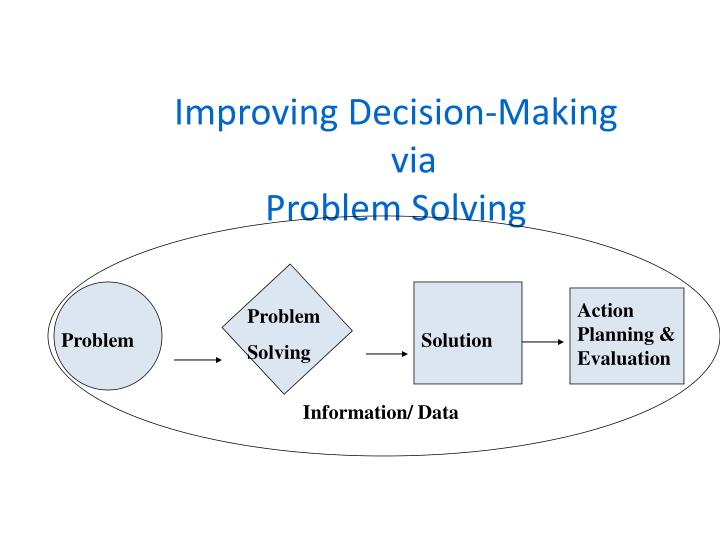 Improving Decision-Making
via
Problem Solving

Problem

Problem Solving

Solution

Action Planning & Evaluation

Information/ Data